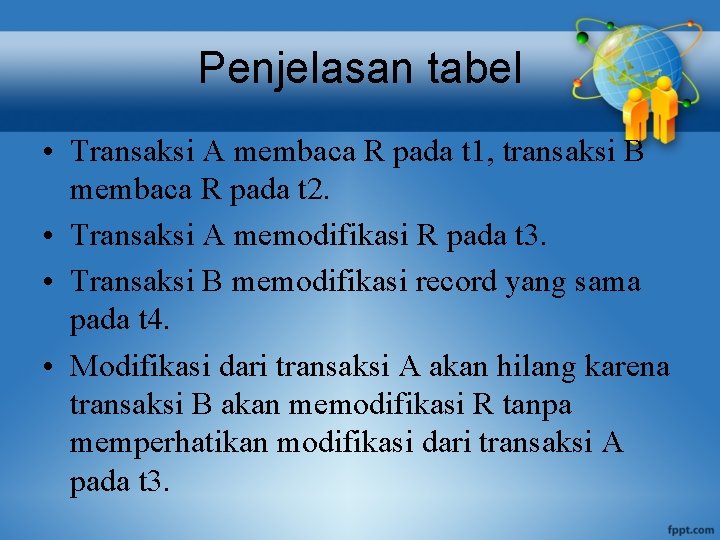 Penjelasan tabel

• Transaksi A membaca R pada t1, transaksi B membaca R pada t2.
• Transaksi A memodifikasi R pada t3.
• Transaksi B memodifikasi record yang sama pada t4.
• Modifikasi dari transaksi A akan hilang karena transaksi B akan memodifikasi R tanpa memperhatikan modifikasi dari transaksi A pada t3.

fppt.com